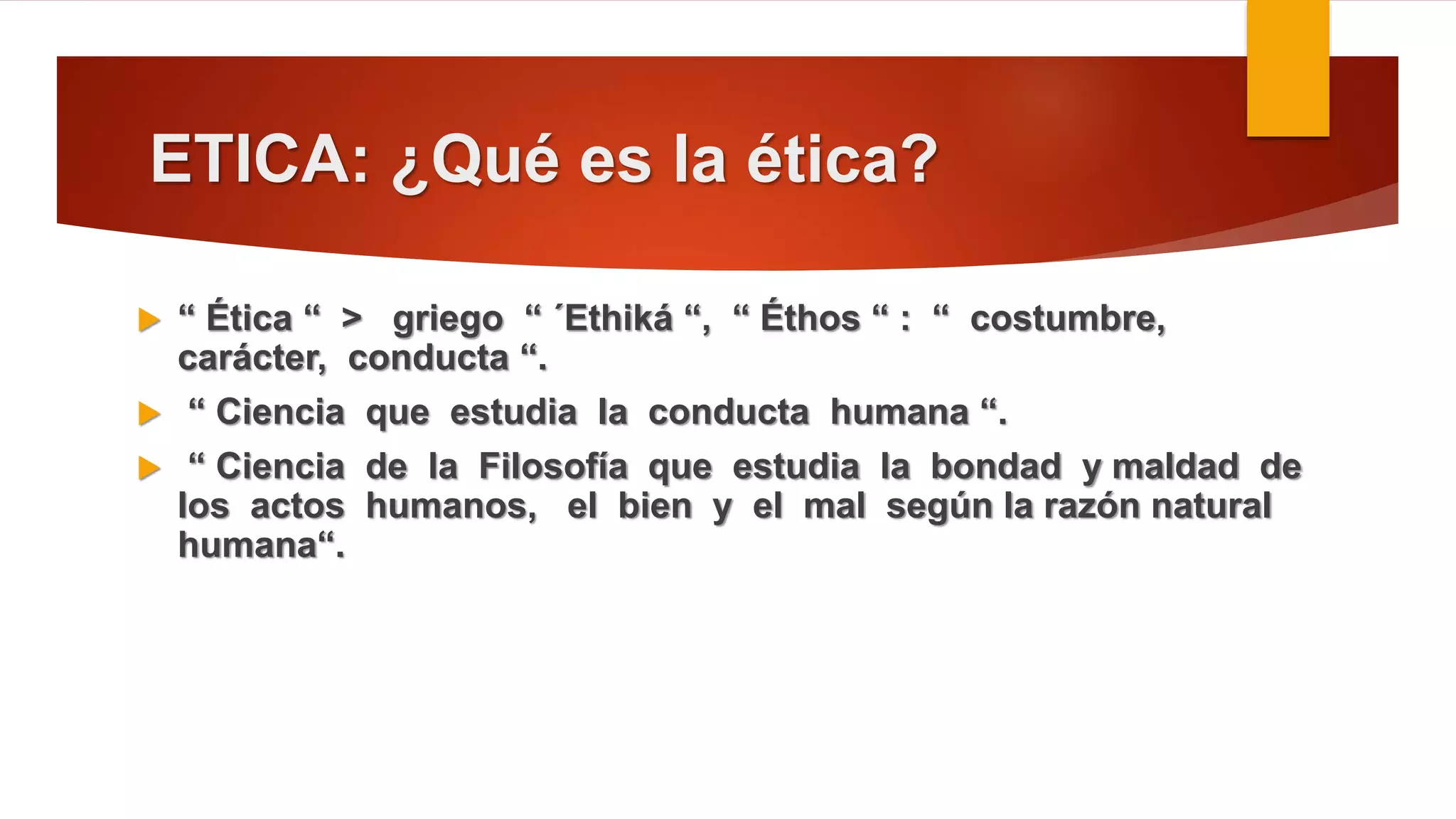 ETICA: ¿Qué es la ética?

“ Ética “ > griego “ ´Ethiká “, “ Éthos “ : “ costumbre, carácter, conducta “.

“ Ciencia que estudia la conducta humana “.

“ Ciencia de la Filosofía que estudia la bondad y maldad de los actos humanos, el bien y el mal según la razón natural humana“.